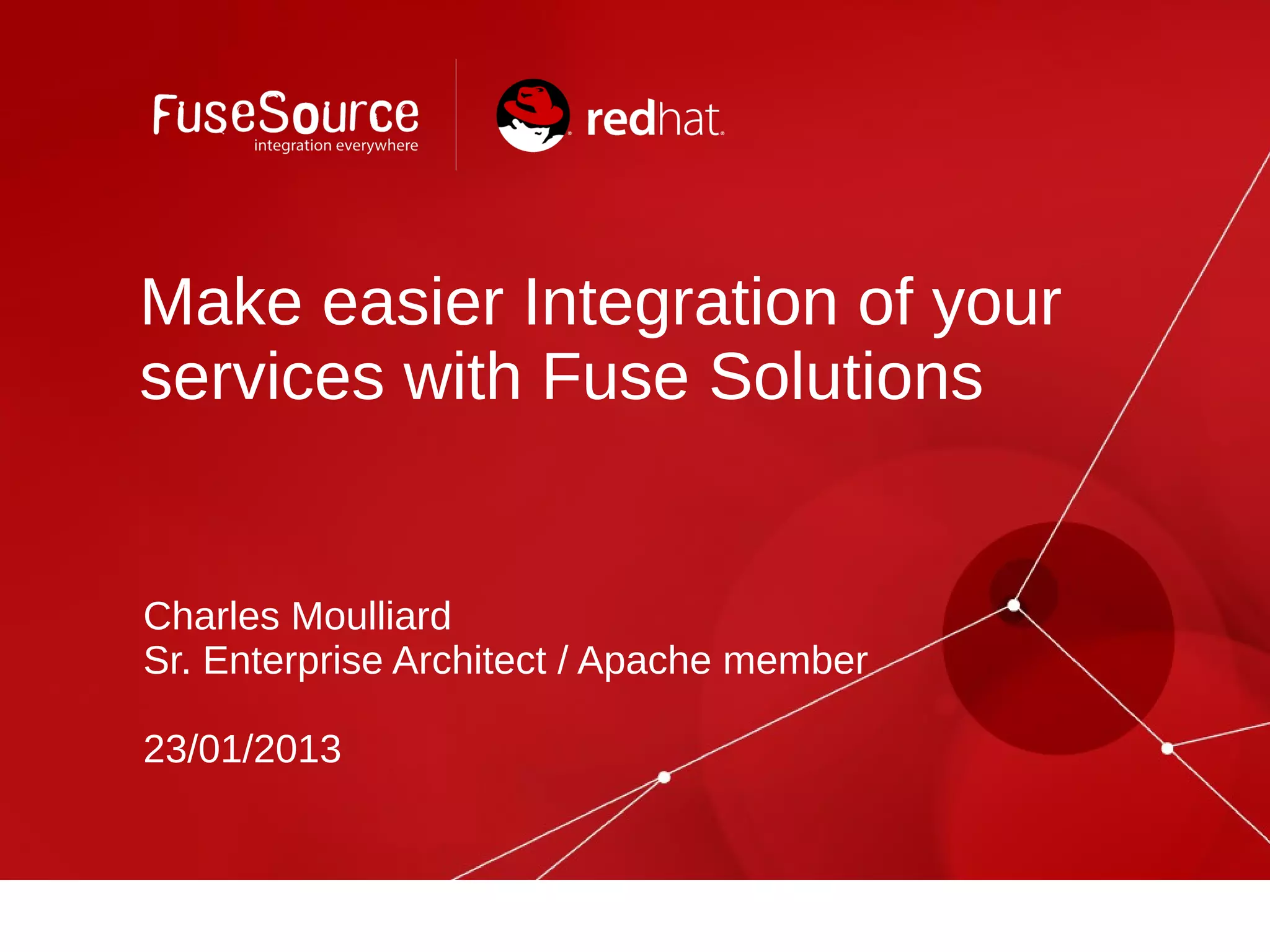 FuseSource
integration everywhere

redhat.

Make easier Integration of your services with Fuse Solutions

Charles Moulliard
Sr. Enterprise Architect / Apache member

23/01/2013